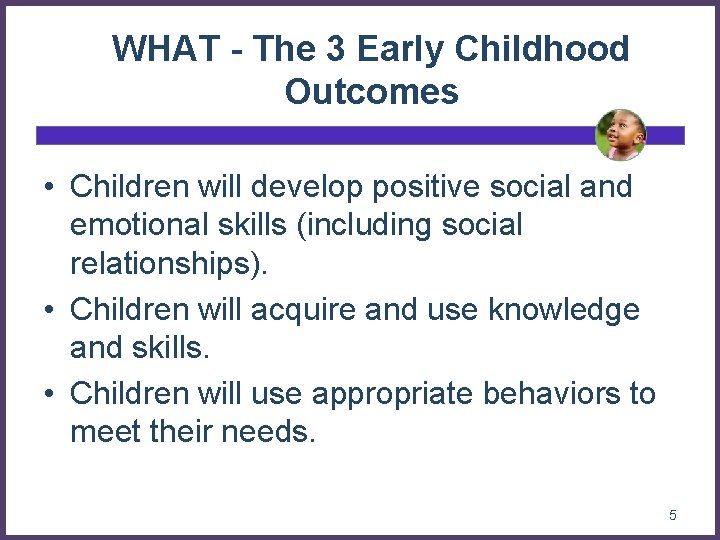 WHAT - The 3 Early Childhood Outcomes

• Children will develop positive social and emotional skills (including social relationships).

• Children will acquire and use knowledge and skills.

• Children will use appropriate behaviors to meet their needs.

5